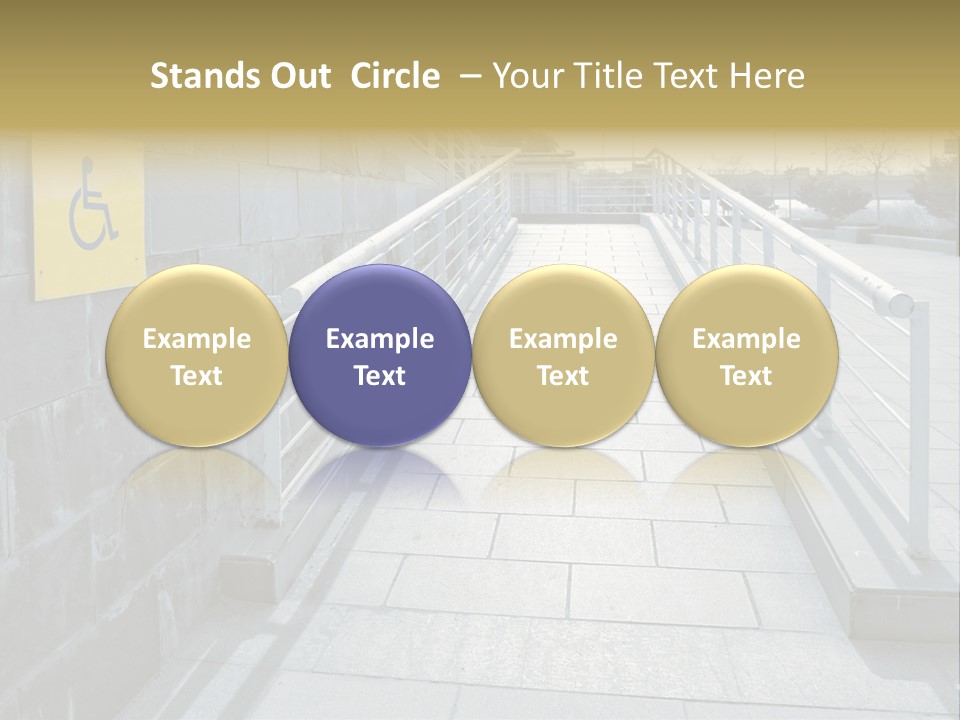 Stands Out Circle – Your Title Text Here

Example Text

Example Text

Example Text

Example Text